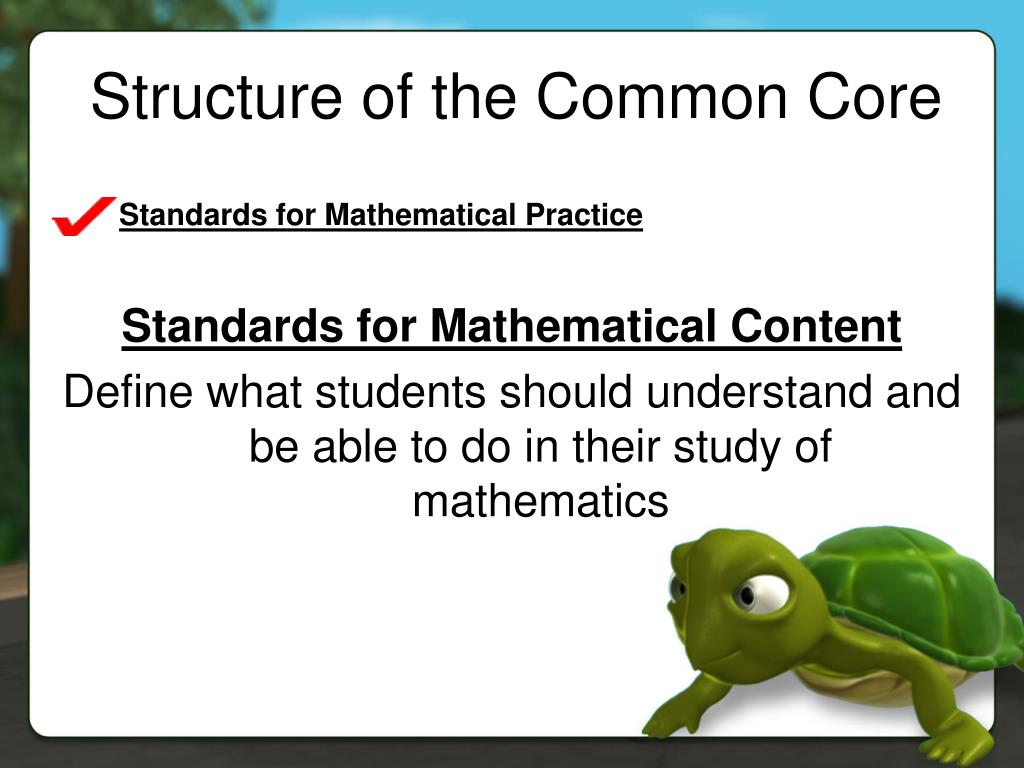 Structure of the Common Core

Standards for Mathematical Practice

Standards for Mathematical Content

Define what students should understand and be able to do in their study of mathematics